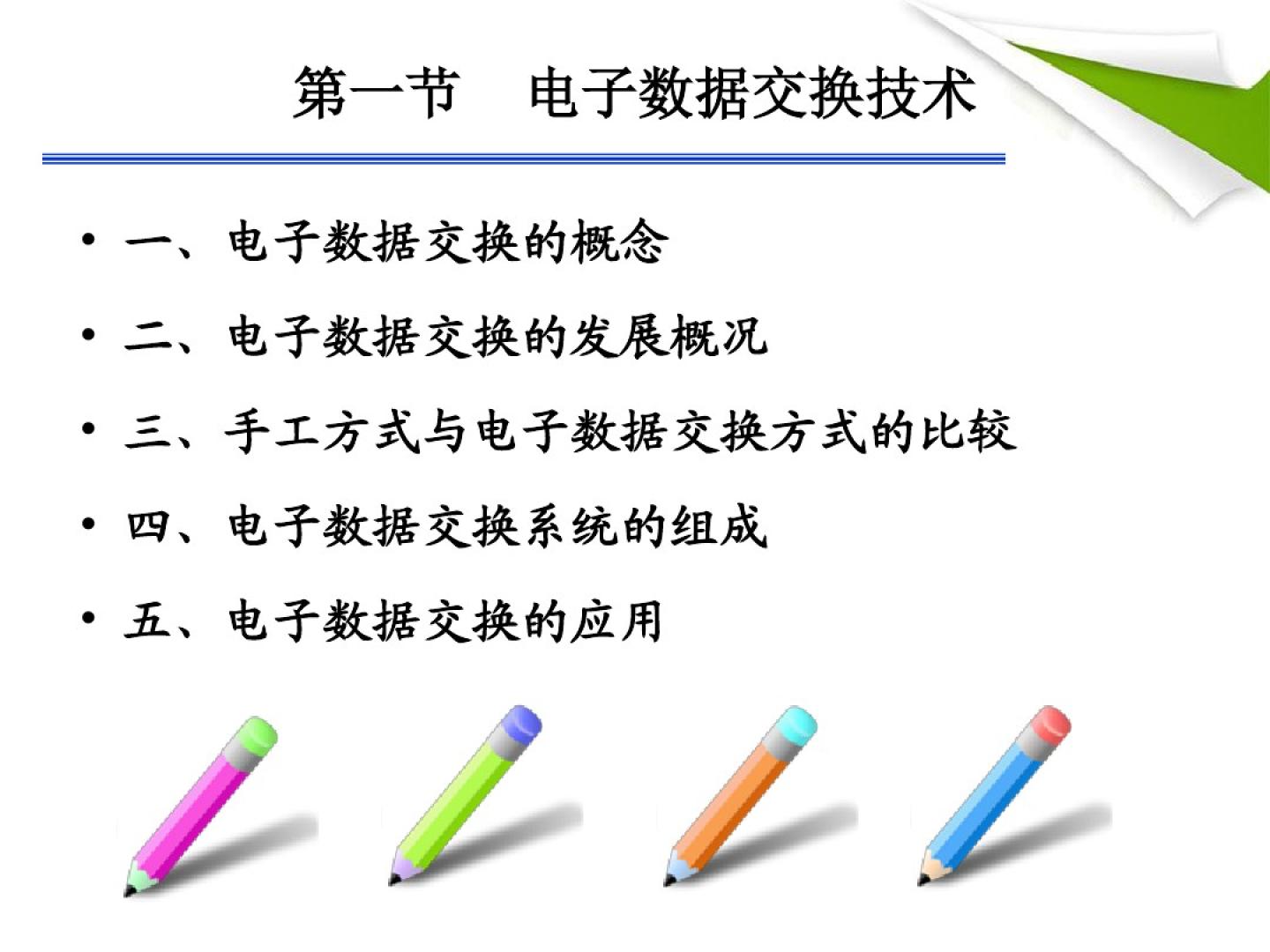 第一节　电子数据交换技术

• 一、电子数据交换的概念

• 二、电子数据交换的发展概况

• 三、手工方式与电子数据交换方式的比较

• 四、电子数据交换系统的组成

• 五、电子数据交换的应用